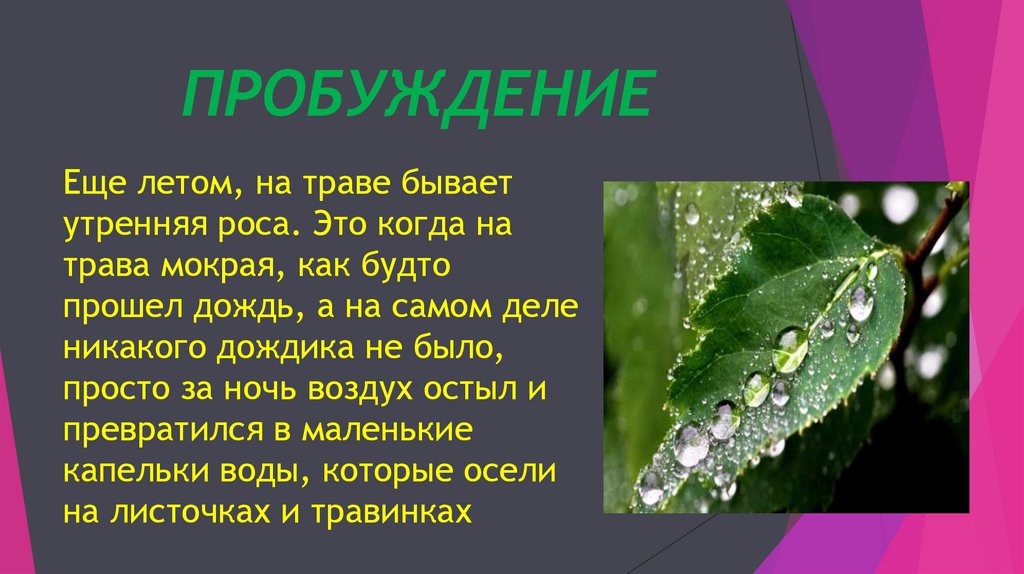 ПРОБУЖДЕНИЕ

Еще летом, на траве бывает утренняя роса. Это когда на трава мокрая, как будто прошел дождь, а на самом деле никакого дождика не было, просто за ночь воздух остыл и превратился в маленькие капельки воды, которые осели на листочках и травинках